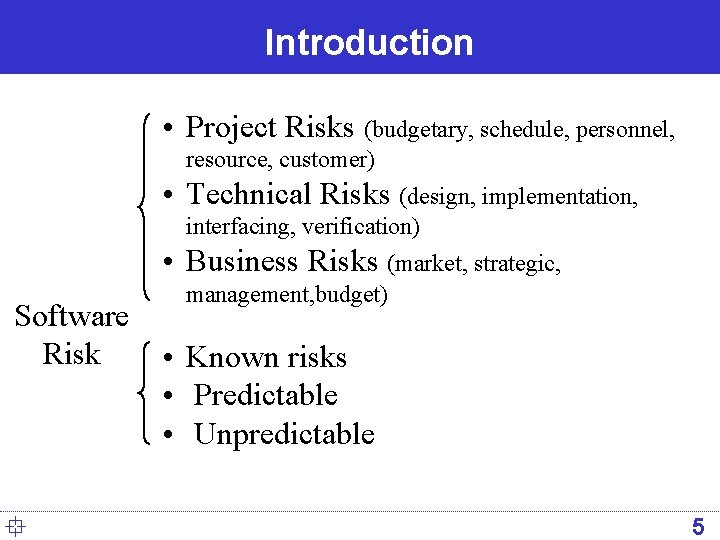 Introduction

Software Risk

• Project Risks (budgetary, schedule, personnel, resource, customer)
• Technical Risks (design, implementation, interfacing, verification)
• Business Risks (market, strategic, management,budget)

• Known risks
• Predictable
• Unpredictable

5